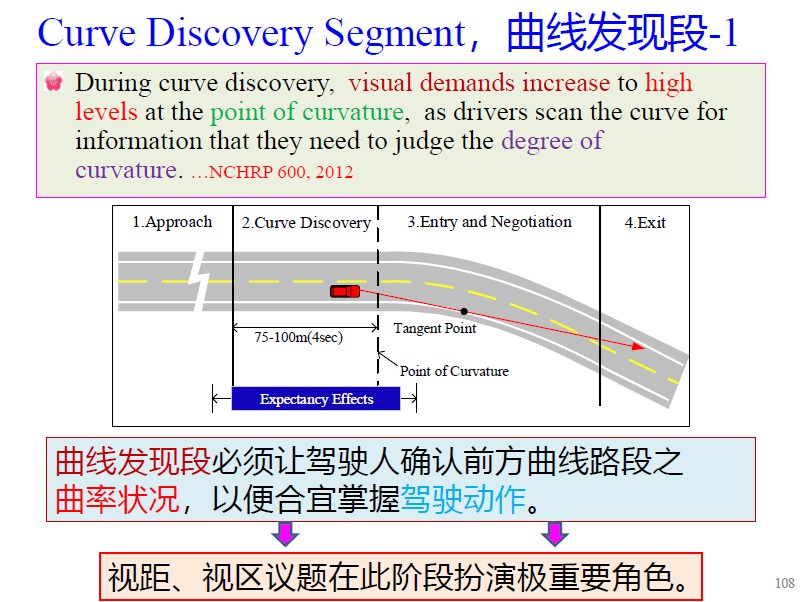 Curve Discovery Segment，曲线发现段-1

During curve discovery, visual demands increase to high levels at the point of curvature, as drivers scan the curve for information that they need to judge the degree of curvature. …NCHRP 600, 2012

1.Approach
2.Curve Discovery
3.Entry and Negotiation
4.Exit
75-100m(4sec)
Tangent Point
Point of Curvature
Expectancy Effects

曲线发现段必须让驾驶人确认前方曲线路段之曲率状况，以便合宜掌握驾驶动作。

视距、视区议题在此阶段扮演极重要角色。

108